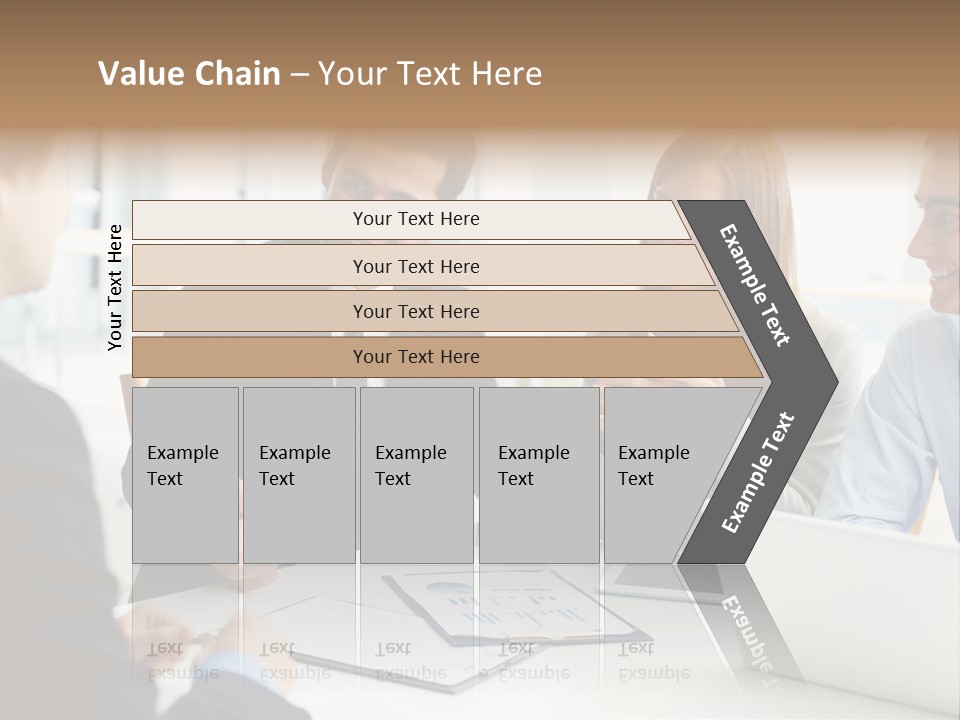 Value Chain – Your Text Here

Your Text Here

Your Text Here

Your Text Here

Your Text Here

Your Text Here

Example Text

Example Text

Example Text

Example Text

Example Text

Example Text

Example Text